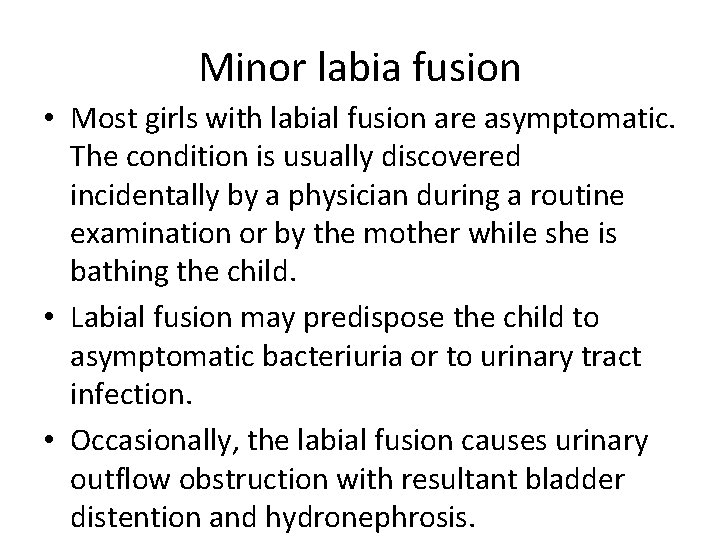 Minor labia fusion

• Most girls with labial fusion are asymptomatic. The condition is usually discovered incidentally by a physician during a routine examination or by the mother while she is bathing the child.

• Labial fusion may predispose the child to asymptomatic bacteriuria or to urinary tract infection.

• Occasionally, the labial fusion causes urinary outflow obstruction with resultant bladder distention and hydronephrosis.